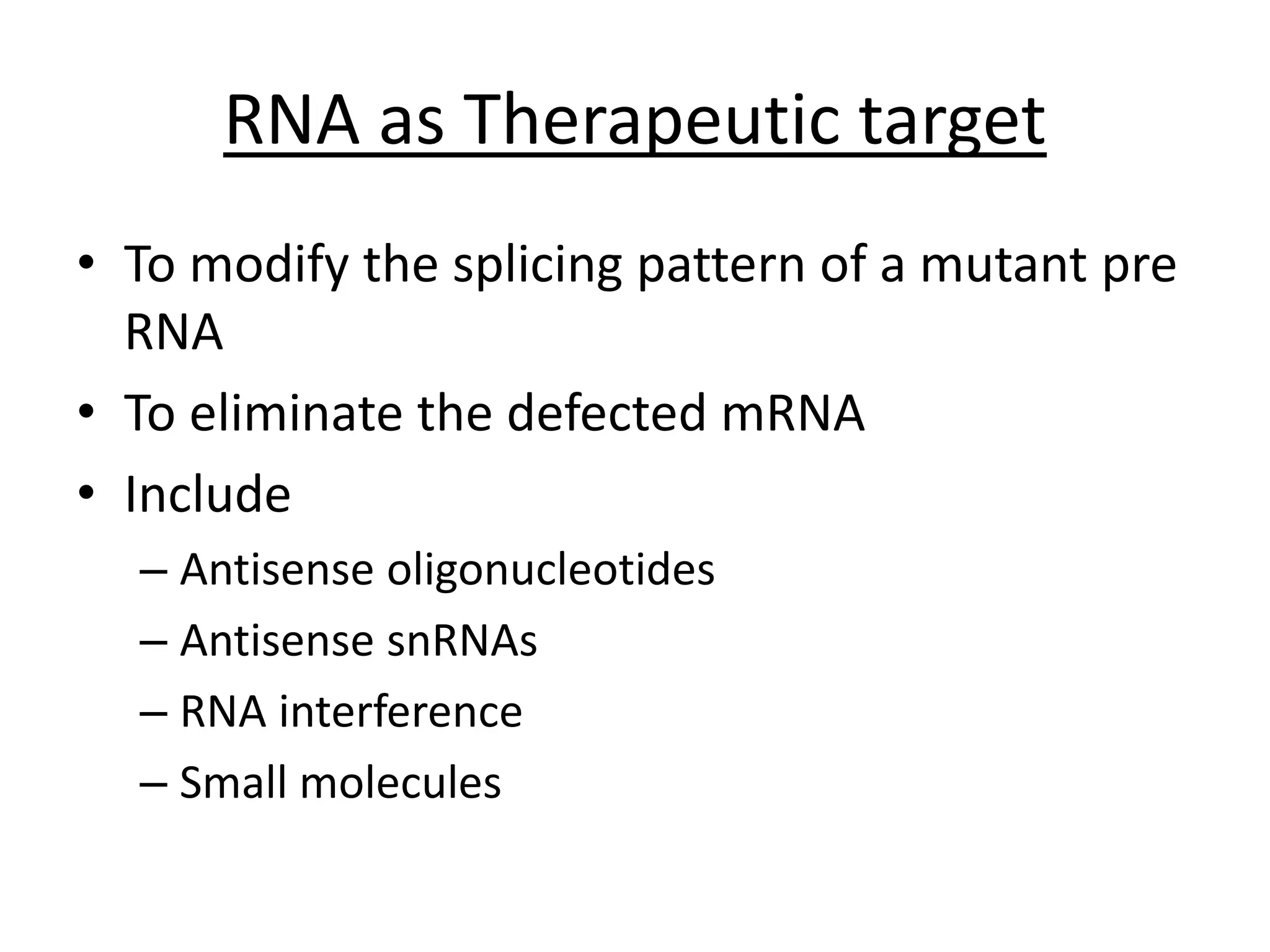 RNA as Therapeutic target

• To modify the splicing pattern of a mutant pre RNA
• To eliminate the defected mRNA
• Include
– Antisense oligonucleotides
– Antisense snRNAs
– RNA interference
– Small molecules